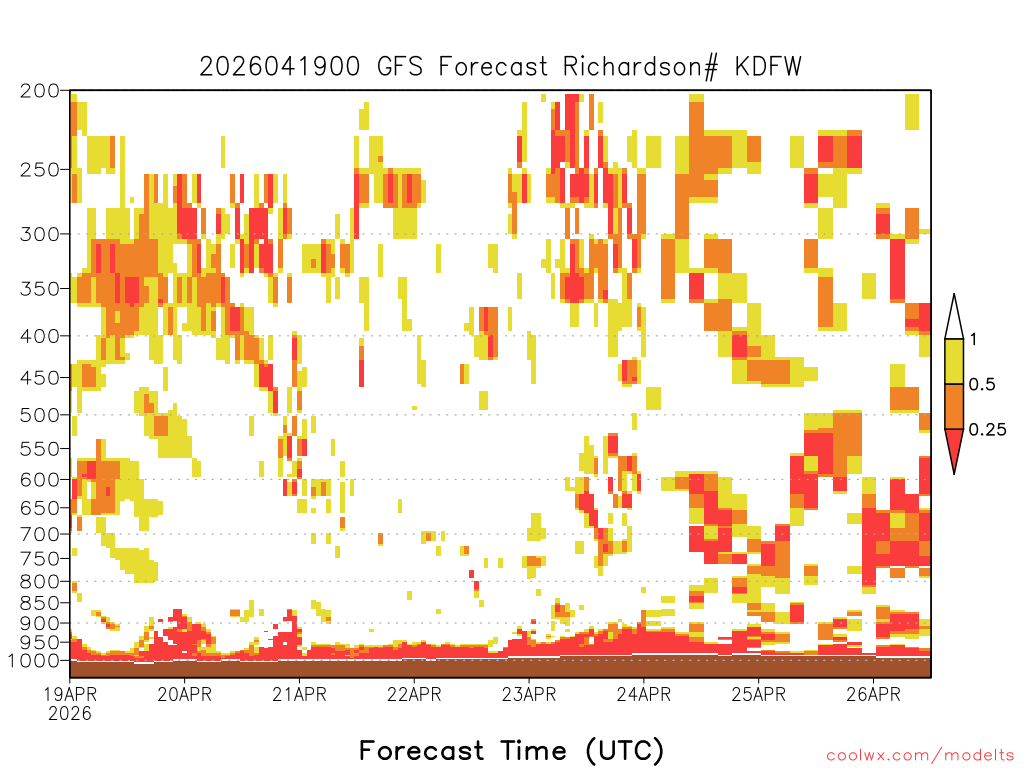 2026041900 GFS Forecast Richardson# KDFW

200
250
300
350
400
450
500
550
600
650
700
750
800
850
900
950
1000

1
0.5
0.25

19APR
2026
20APR
21APR
22APR
23APR
24APR
25APR
26APR

Forecast Time (UTC)

coolwx.com/modelts